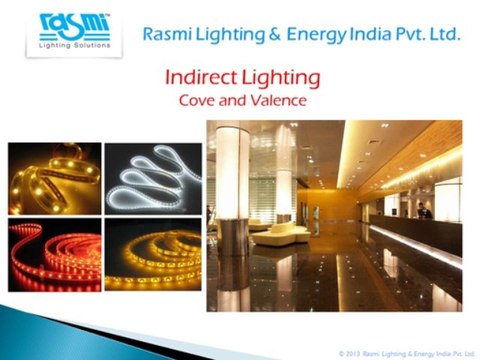 rasmi™
Lighting Solutions

Rasmi Lighting & Energy India Pvt. Ltd.

Indirect Lighting
Cove and Valence

© 2013 Rasmi Lighting & Energy India Pvt. Ltd.